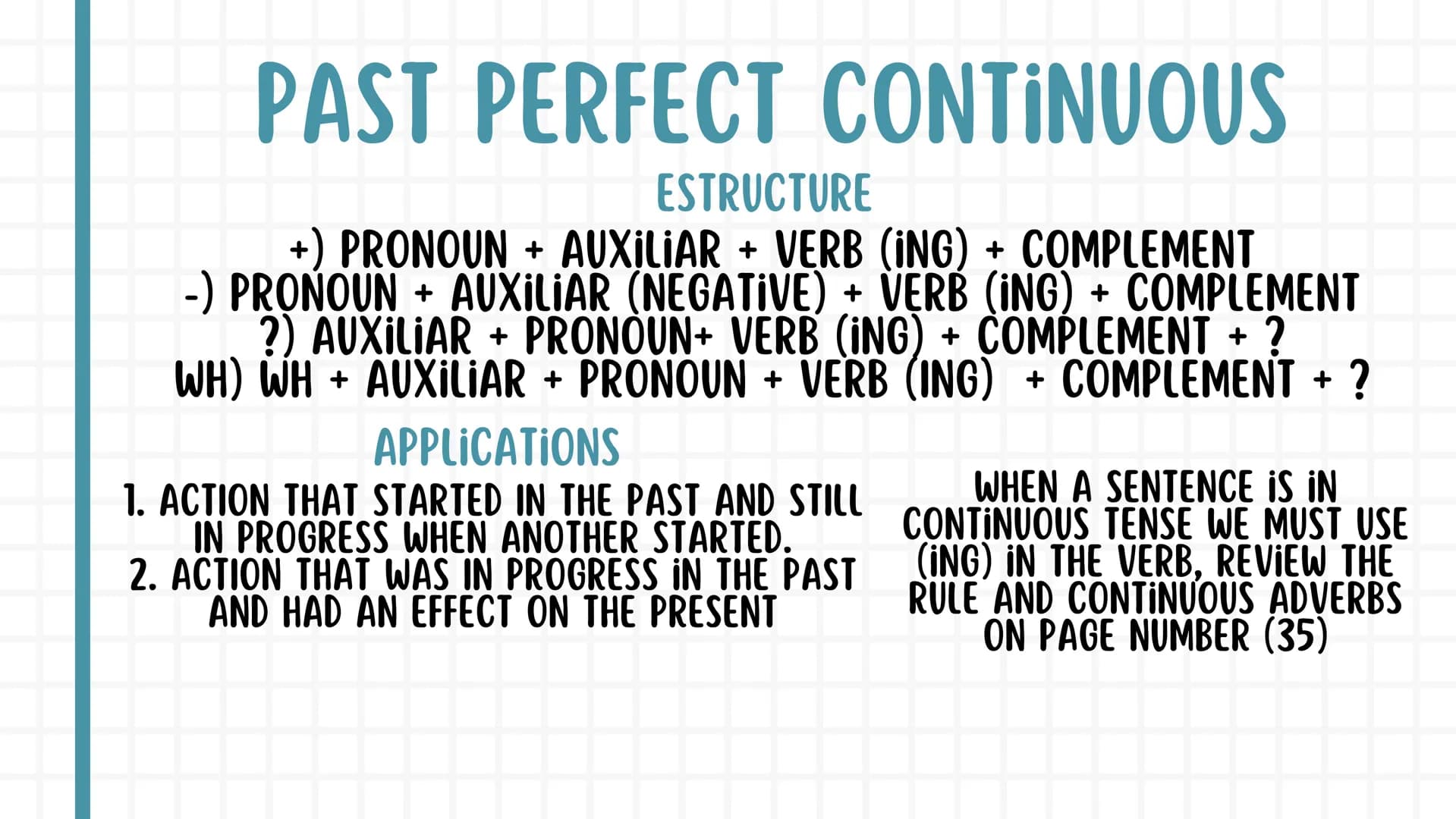 PAST PERFECT CONTINUOUS

ESTRUCTURE

+) PRONOUN + AUXILIAR + VERB (ING) + COMPLEMENT
-) PRONOUN + AUXILIAR (NEGATIVE) + VERB (ING) + COMPLEMENT
?) AUXILIAR + PRONOUN+ VERB (ING) + COMPLEMENT + ?
WH) WH + AUXILIAR + PRONOUN + VERB (ING) + COMPLEMENT + ?

APPLICATIONS

1. ACTION THAT STARTED IN THE PAST AND STILL IN PROGRESS WHEN ANOTHER STARTED.
2. ACTION THAT WAS IN PROGRESS IN THE PAST AND HAD AN EFFECT ON THE PRESENT

WHEN A SENTENCE IS IN CONTINUOUS TENSE WE MUST USE (ING) IN THE VERB, REVIEW THE RULE AND CONTINUOUS ADVERBS ON PAGE NUMBER (35)